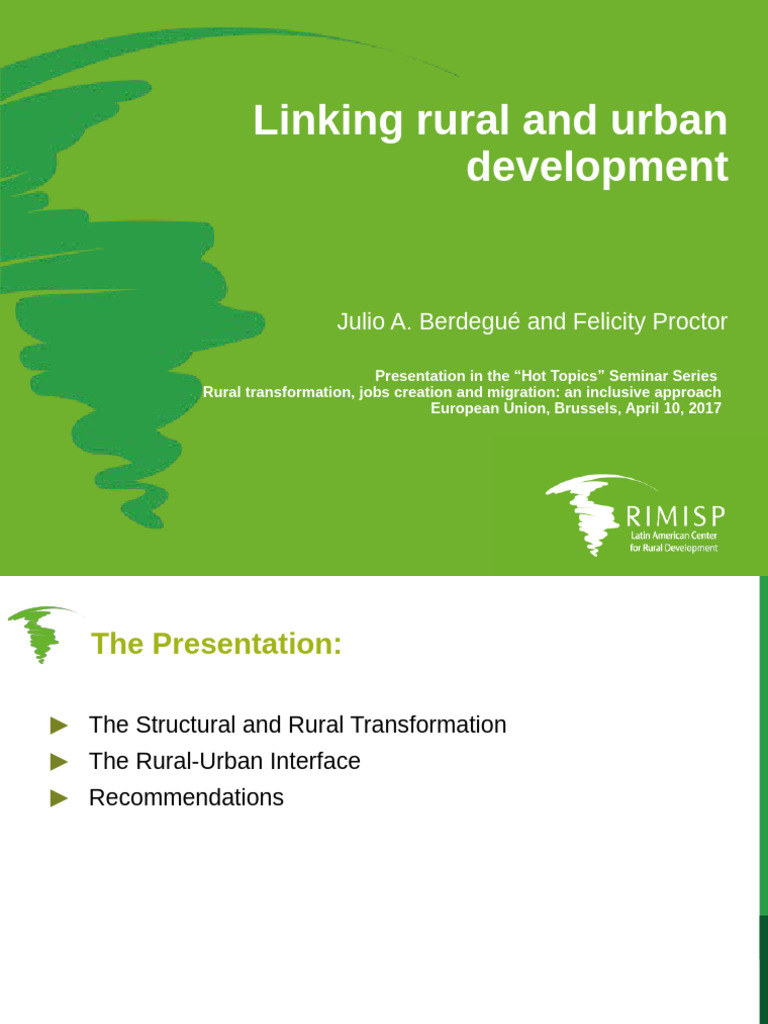 Linking rural and urban development

Julio A. Berdegué and Felicity Proctor

Presentation in the “Hot Topics” Seminar Series
Rural transformation, jobs creation and migration: an inclusive approach
European Union, Brussels, April 10, 2017

RIMISP
Latin American Center for Rural Development

The Presentation:

► The Structural and Rural Transformation
► The Rural-Urban Interface
► Recommendations